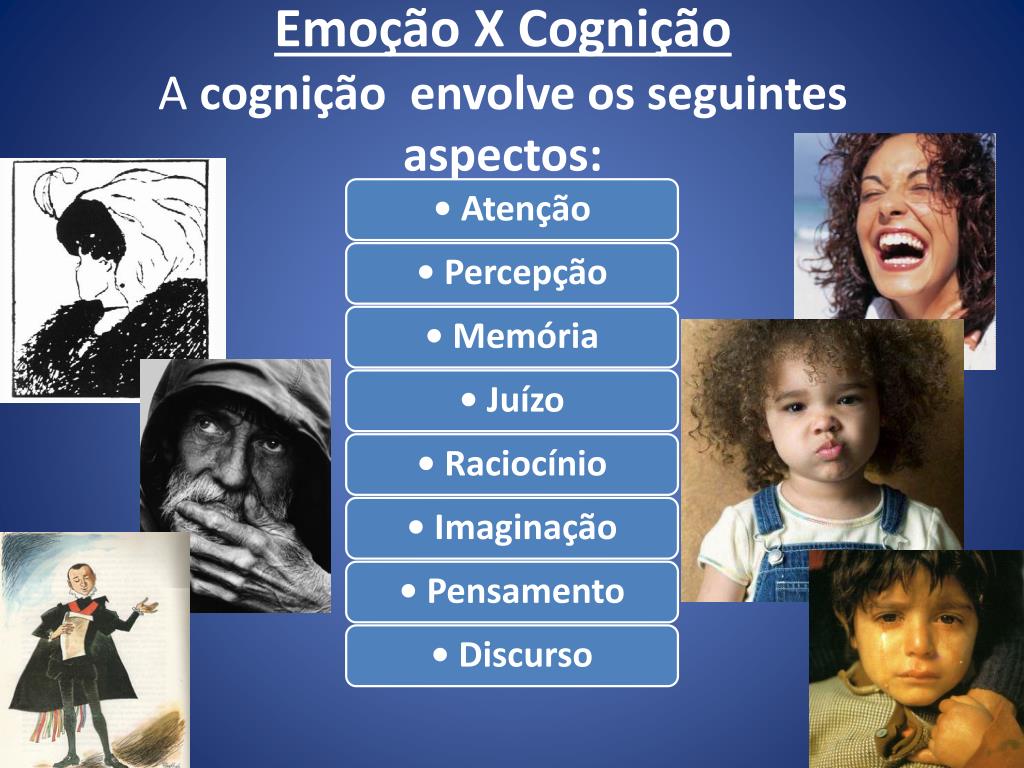 Emoção X Cognição
A cognição envolve os seguintes aspectos:

• Atenção
• Percepção
• Memória
• Juízo
• Raciocínio
• Imaginação
• Pensamento
• Discurso